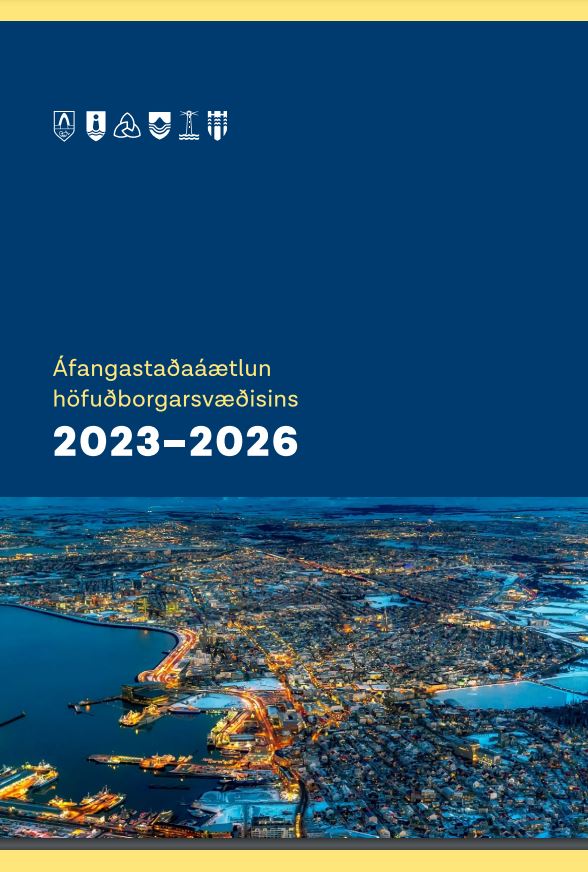 Áfangastaðaáætlun höfuðborgarsvæðisins
2023–2026